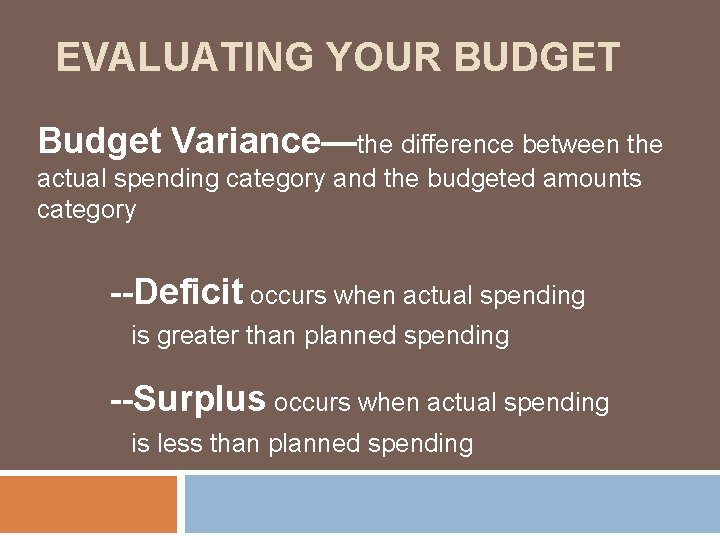 EVALUATING YOUR BUDGET

Budget Variance—the difference between the actual spending category and the budgeted amounts category

--Deficit occurs when actual spending is greater than planned spending

--Surplus occurs when actual spending is less than planned spending